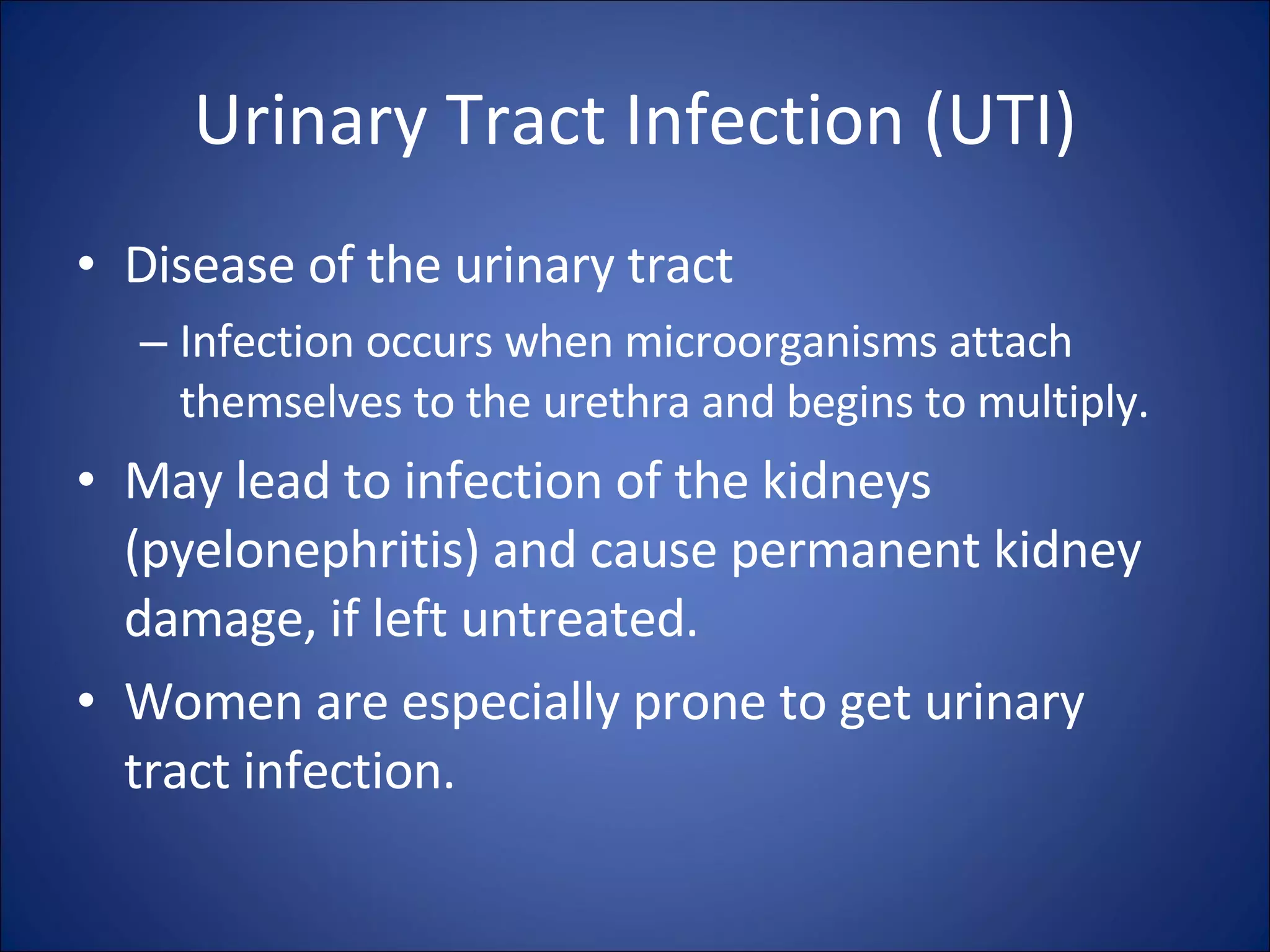 Urinary Tract Infection (UTI)

• Disease of the urinary tract

– Infection occurs when microorganisms attach themselves to the urethra and begins to multiply.

• May lead to infection of the kidneys (pyelonephritis) and cause permanent kidney damage, if left untreated.

• Women are especially prone to get urinary tract infection.